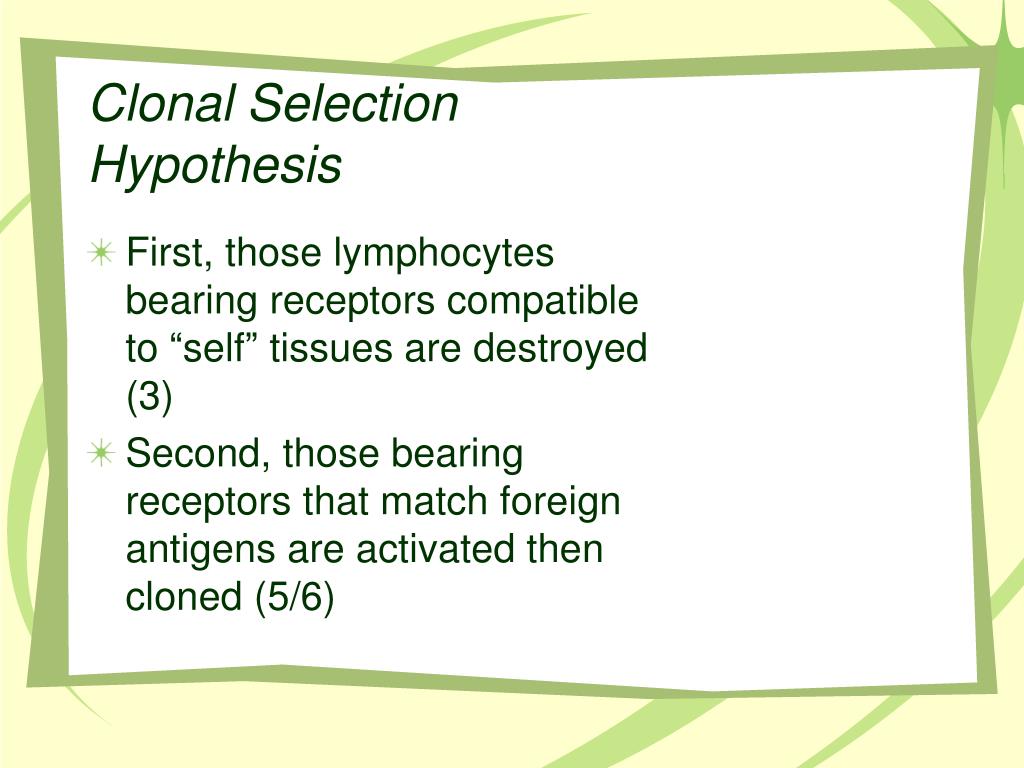 Clonal Selection Hypothesis

First, those lymphocytes bearing receptors compatible to “self” tissues are destroyed (3)

Second, those bearing receptors that match foreign antigens are activated then cloned (5/6)